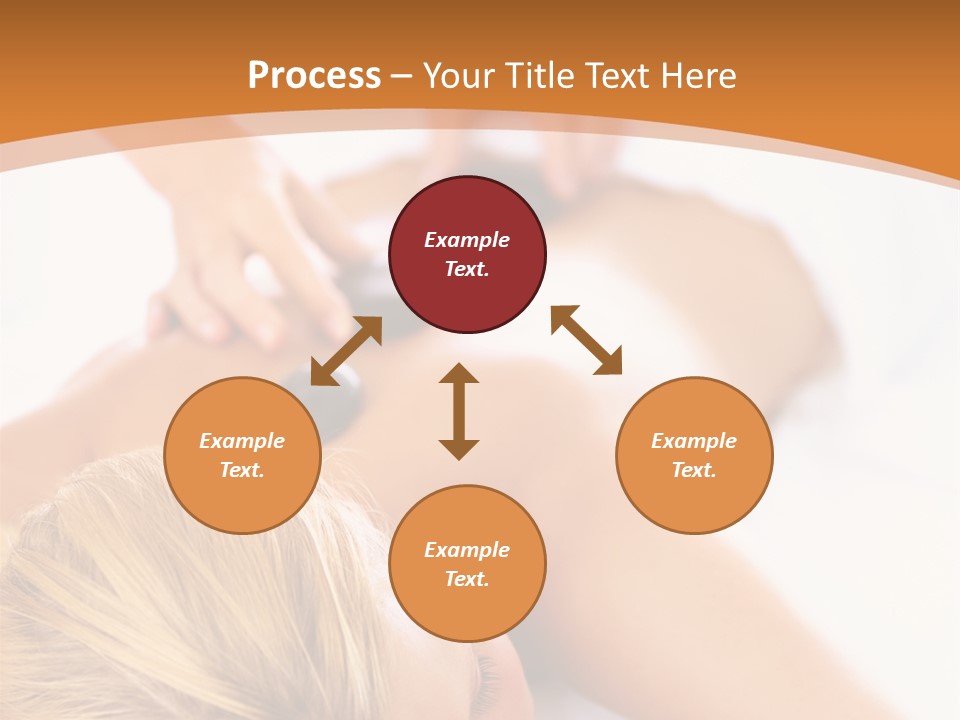 Process – Your Title Text Here

Example Text.

Example Text.

Example Text.

Example Text.